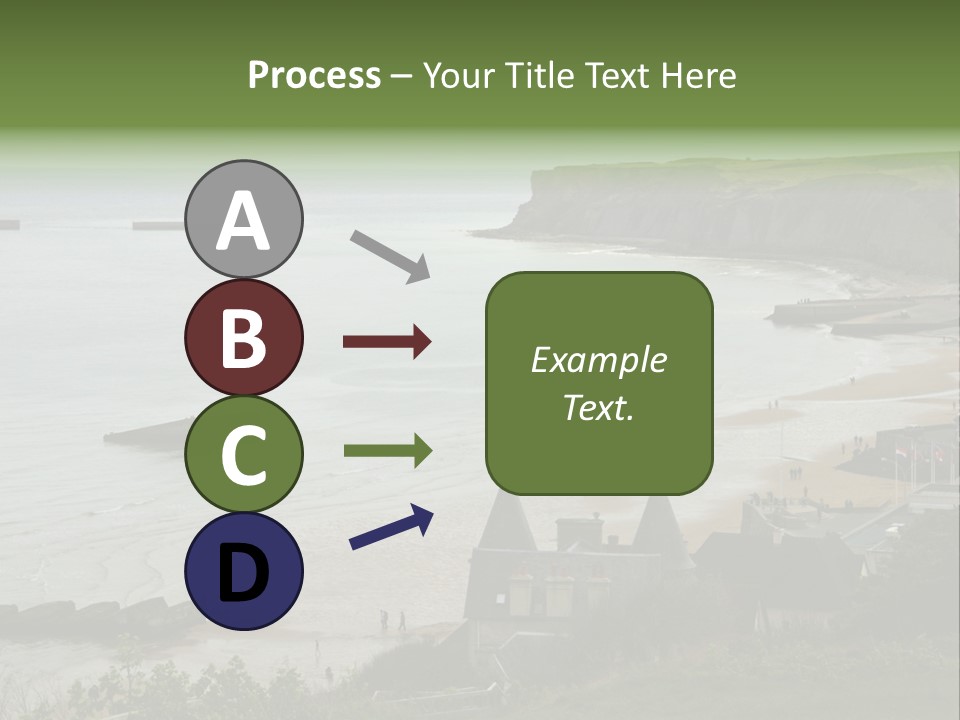 Process – Your Title Text Here

A

B

C

D

Example Text.